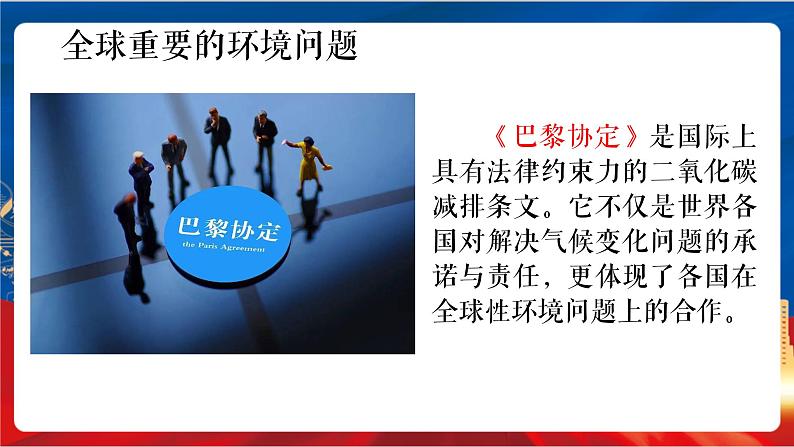 全球重要的环境问题

巴黎协定
the Paris Agreement

《巴黎协定》是国际上具有法律约束力的二氧化碳减排条文。它不仅是世界各国对解决气候变化问题的承诺与责任，更体现了各国在全球性环境问题上的合作。